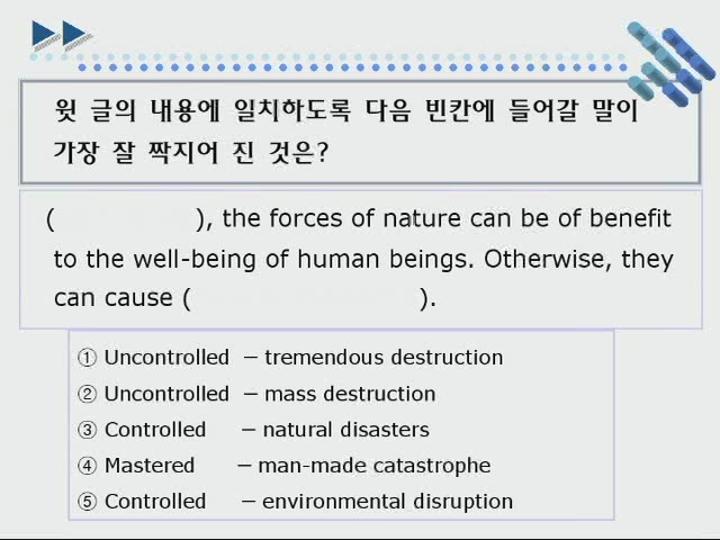 윗 글의 내용에 일치하도록 다음 빈칸에 들어갈 말이 가장 잘 짝지어 진 것은?

( ), the forces of nature can be of benefit to the well-being of human beings. Otherwise, they can cause ( ).

① Uncontrolled – tremendous destruction
② Uncontrolled – mass destruction
③ Controlled – natural disasters
④ Mastered – man-made catastrophe
⑤ Controlled – environmental disruption